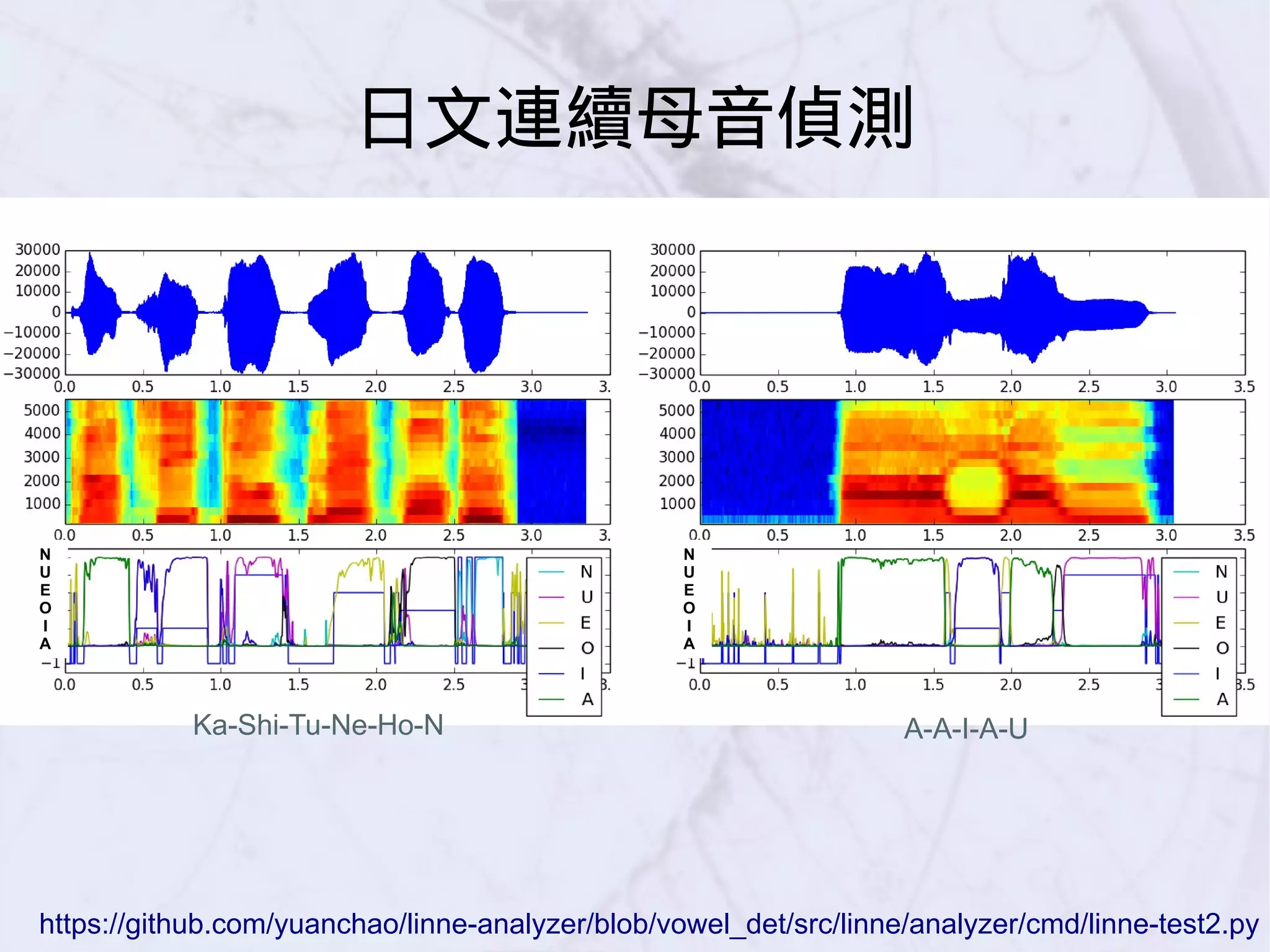 日文連續母音偵測

30000
20000
10000
0
−10000
−20000
−30000
0.0 0.5 1.0 1.5 2.0 2.5 3.0 3.

5000
4000
3000
2000
1000
0.0 0.5 1.0 1.5 2.0 2.5 3.0 3.

N
U
E
O
I
A
−1
0.0 0.5 1.0 1.5 2.0 2.5 3 3.

N
U
E
O
I
A

Ka-Shi-Tu-Ne-Ho-N

30000
20000
10000
0
−10000
−20000
−30000
0.0 0.5 1.0 1.5 2.0 2.5 3.0 3.5

5000
4000
3000
2000
1000
0.0 0.5 1.0 1.5 2.0 2.5 3.0 3.5

N
U
E
O
I
A
−1
0.0 0.5 1.0 1.5 2.0 2.5 3 3.5

N
U
E
O
I
A

A-A-I-A-U

https://github.com/yuanchao/linne-analyzer/blob/vowel_det/src/linne/analyzer/cmd/linne-test2.py